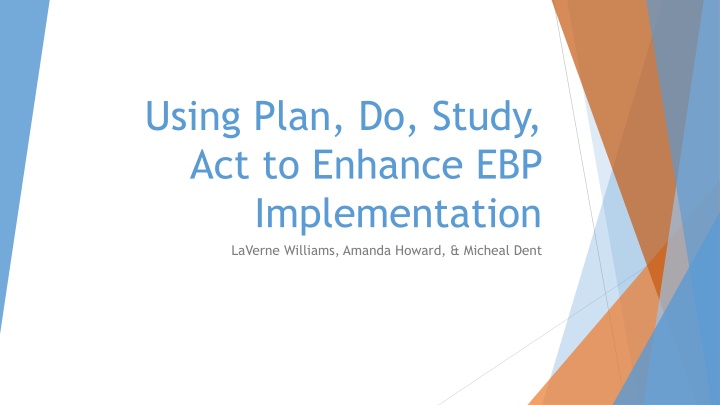 Using Plan, Do, Study, Act to Enhance EBP Implementation

LaVerne Williams, Amanda Howard, & Micheal Dent